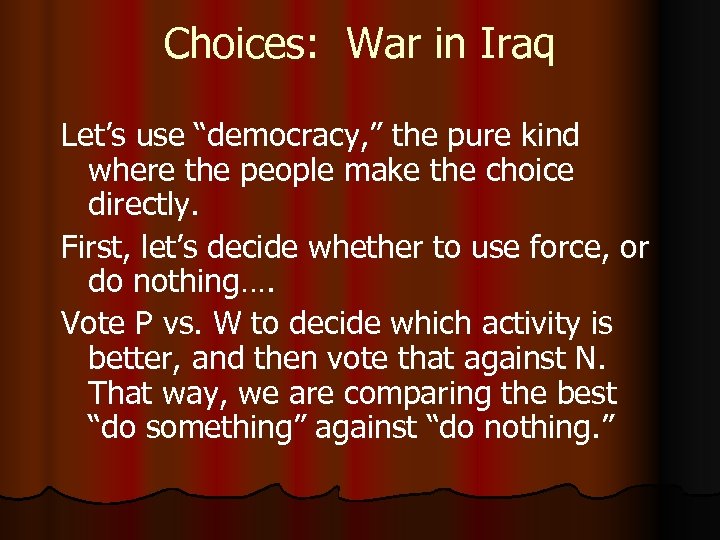 Choices: War in Iraq

Let’s use “democracy,” the pure kind where the people make the choice directly.

First, let’s decide whether to use force, or do nothing….

Vote P vs. W to decide which activity is better, and then vote that against N. That way, we are comparing the best “do something” against “do nothing.”